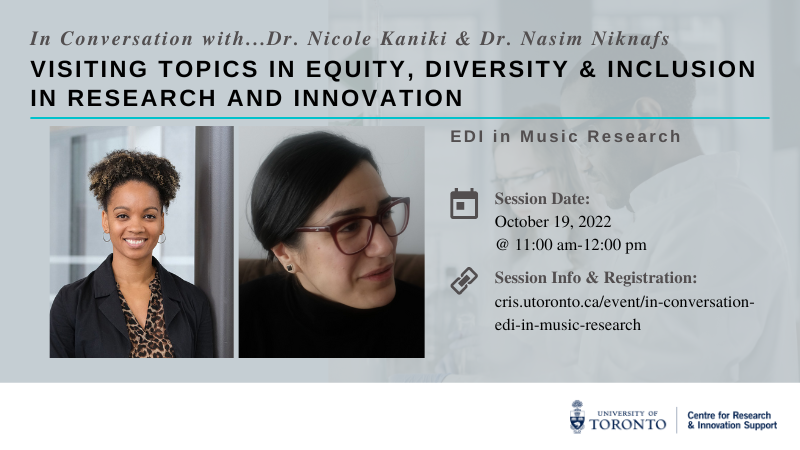 In Conversation with...Dr. Nicole Kaniki & Dr. Nasim Niknafs

VISITING TOPICS IN EQUITY, DIVERSITY & INCLUSION IN RESEARCH AND INNOVATION

EDI in Music Research

Session Date:
October 19, 2022
@ 11:00 am-12:00 pm

Session Info & Registration:
cris.utoronto.ca/event/in-conversation-edi-in-music-research

UNIVERSITY OF TORONTO

Centre for Research & Innovation Support